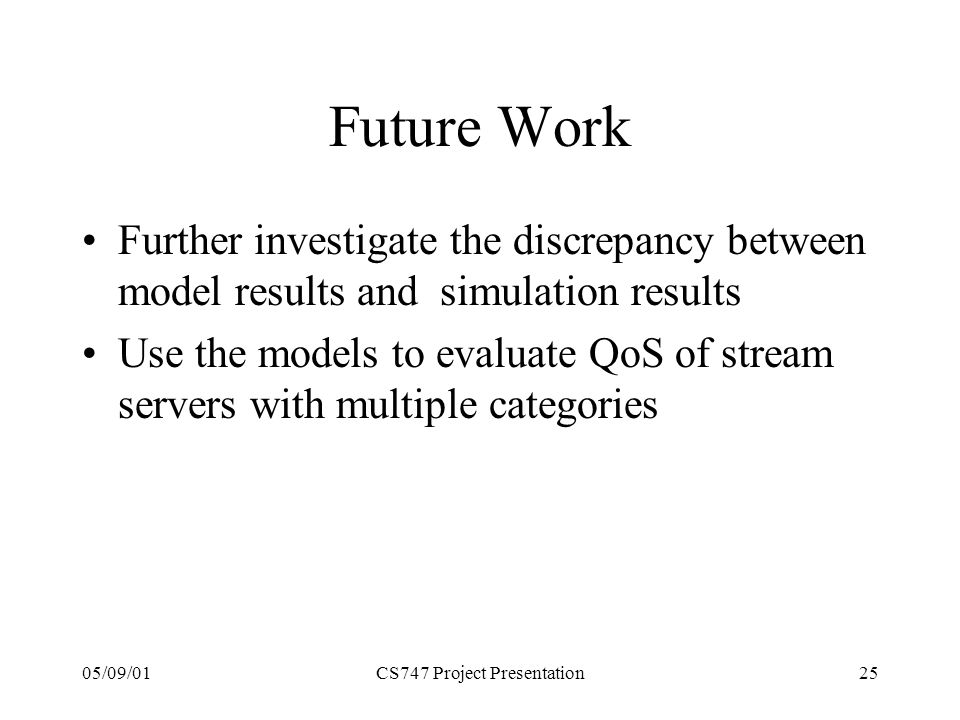 Future Work

• Further investigate the discrepancy between model results and  simulation results

• Use the models to evaluate QoS of stream servers with multiple categories

05/09/01

CS747 Project Presentation

25